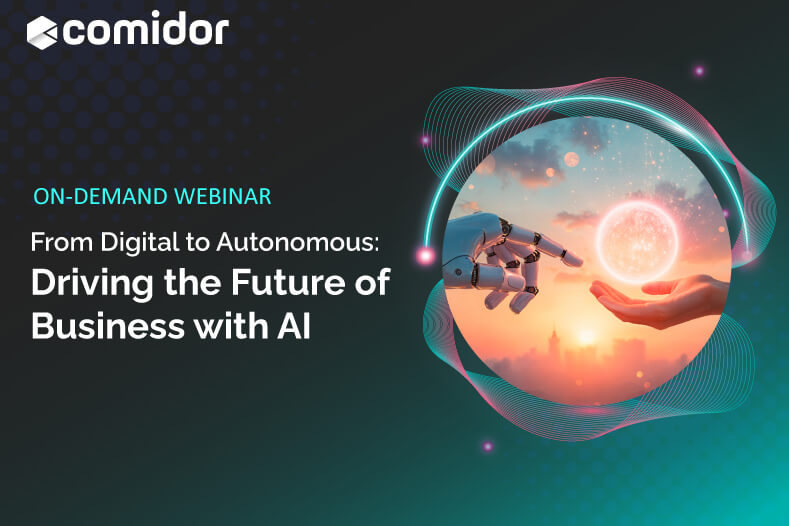 comidor

ON-DEMAND WEBINAR

From Digital to Autonomous:
Driving the Future of Business with AI